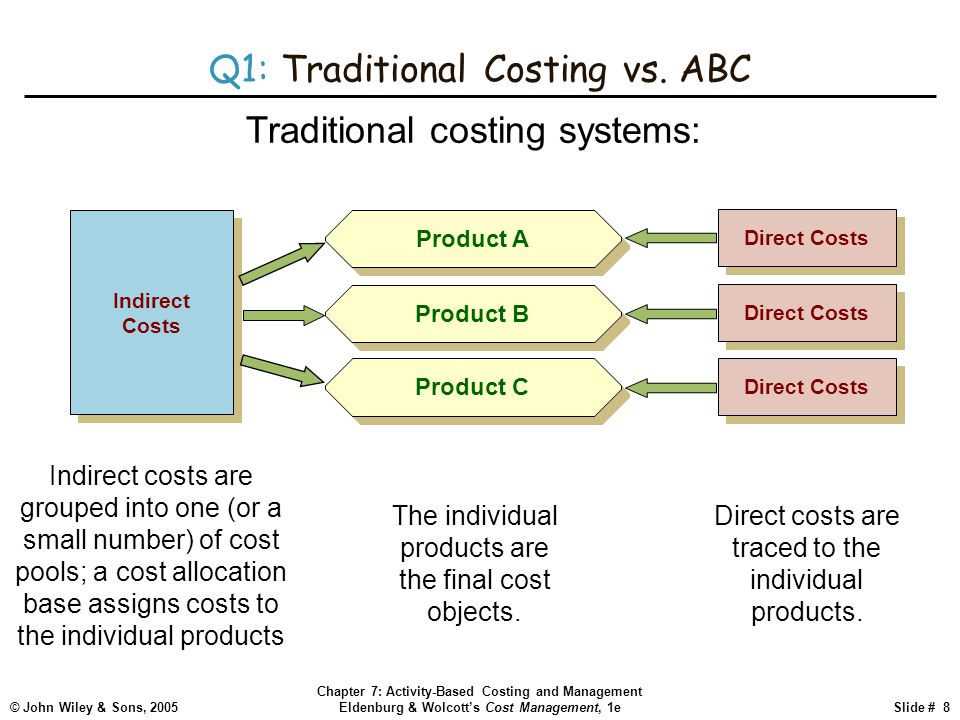 Q1: Traditional Costing vs. ABC

Traditional costing systems:

Indirect Costs

Product A

Product B

Product C

Direct Costs

Direct Costs

Direct Costs

Indirect costs are grouped into one (or a small number) of cost pools; a cost allocation base assigns costs to the individual products

The individual products are the final cost objects.

Direct costs are traced to the individual products.

© John Wiley & Sons, 2005

Chapter 7: Activity-Based Costing and Management
Eldenburg & Wolcott's Cost Management, 1e

Slide # 8